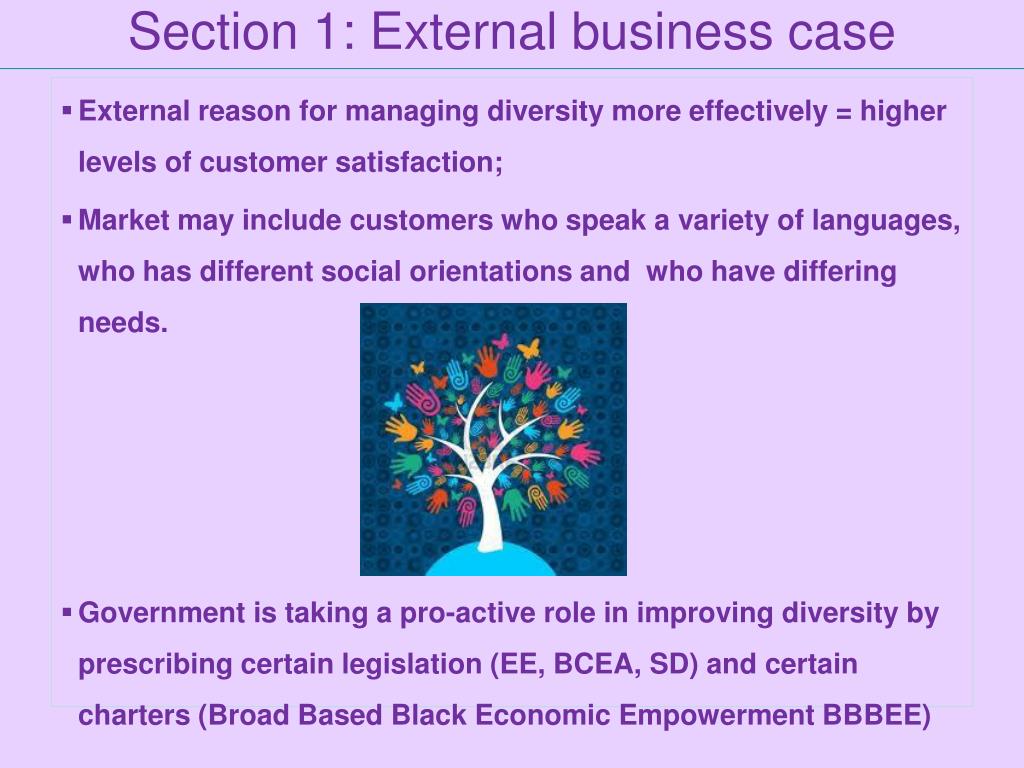 Section 1: External business case

▪ External reason for managing diversity more effectively = higher levels of customer satisfaction;

▪ Market may include customers who speak a variety of languages, who has different social orientations and who have differing needs.

▪ Government is taking a pro-active role in improving diversity by prescribing certain legislation (EE, BCEA, SD) and certain charters (Broad Based Black Economic Empowerment BBBEE)